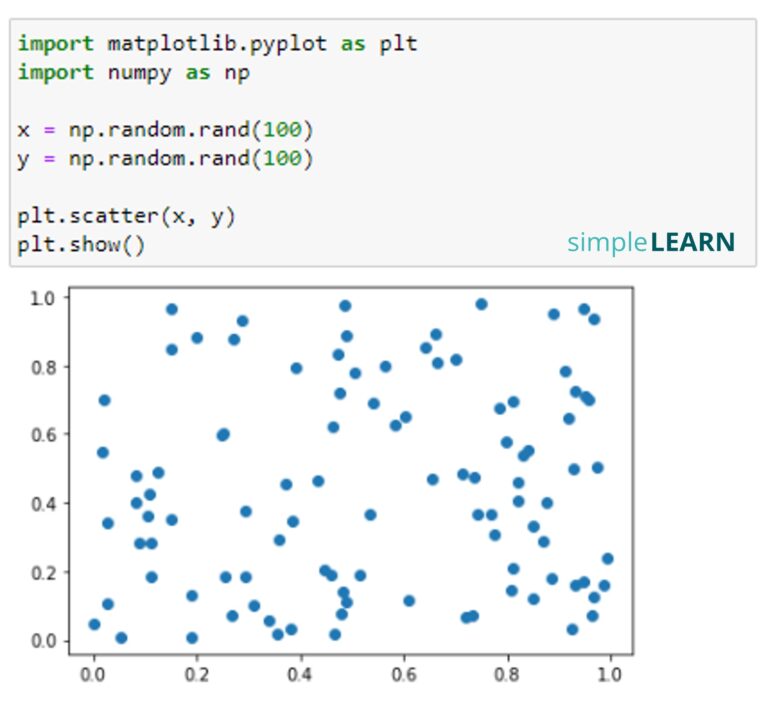 import matplotlib.pyplot as plt
import numpy as np

x = np.random.rand(100)
y = np.random.rand(100)

plt.scatter(x, y)
plt.show()

simpleLEARN

1.0
0.8
0.6
0.4
0.2
0.0

0.0 0.2 0.4 0.6 0.8 1.0